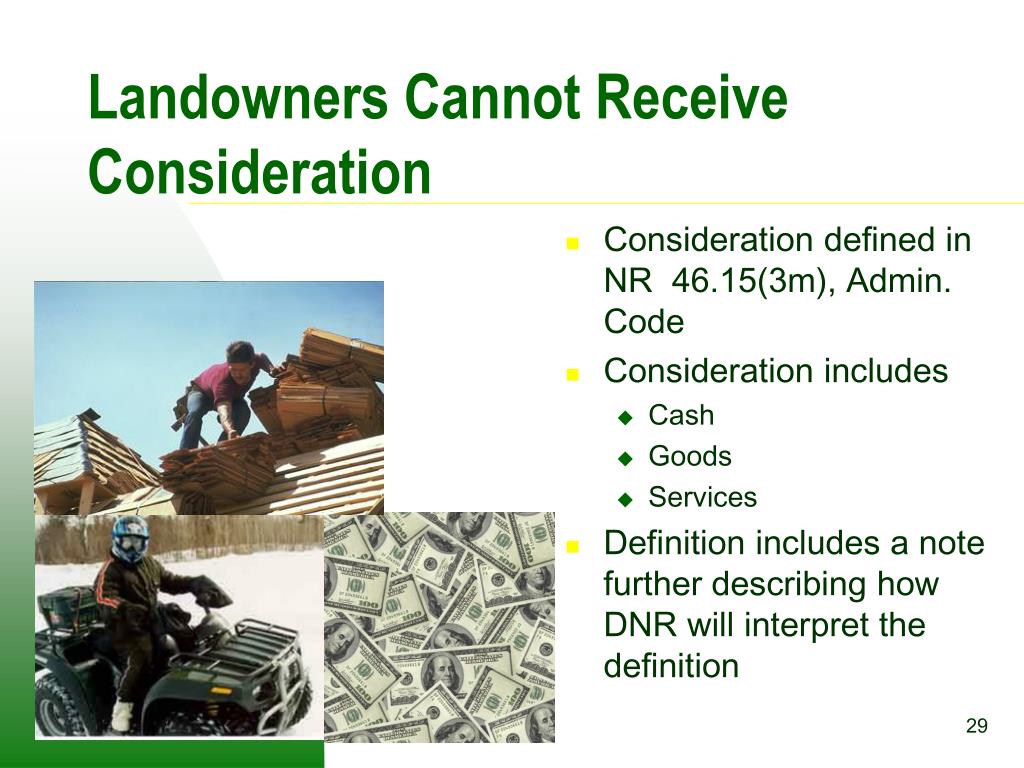 Landowners Cannot Receive Consideration

- Consideration defined in NR 46.15(3m), Admin. Code
- Consideration includes
  - Cash
  - Goods
  - Services
- Definition includes a note further describing how DNR will interpret the definition

29